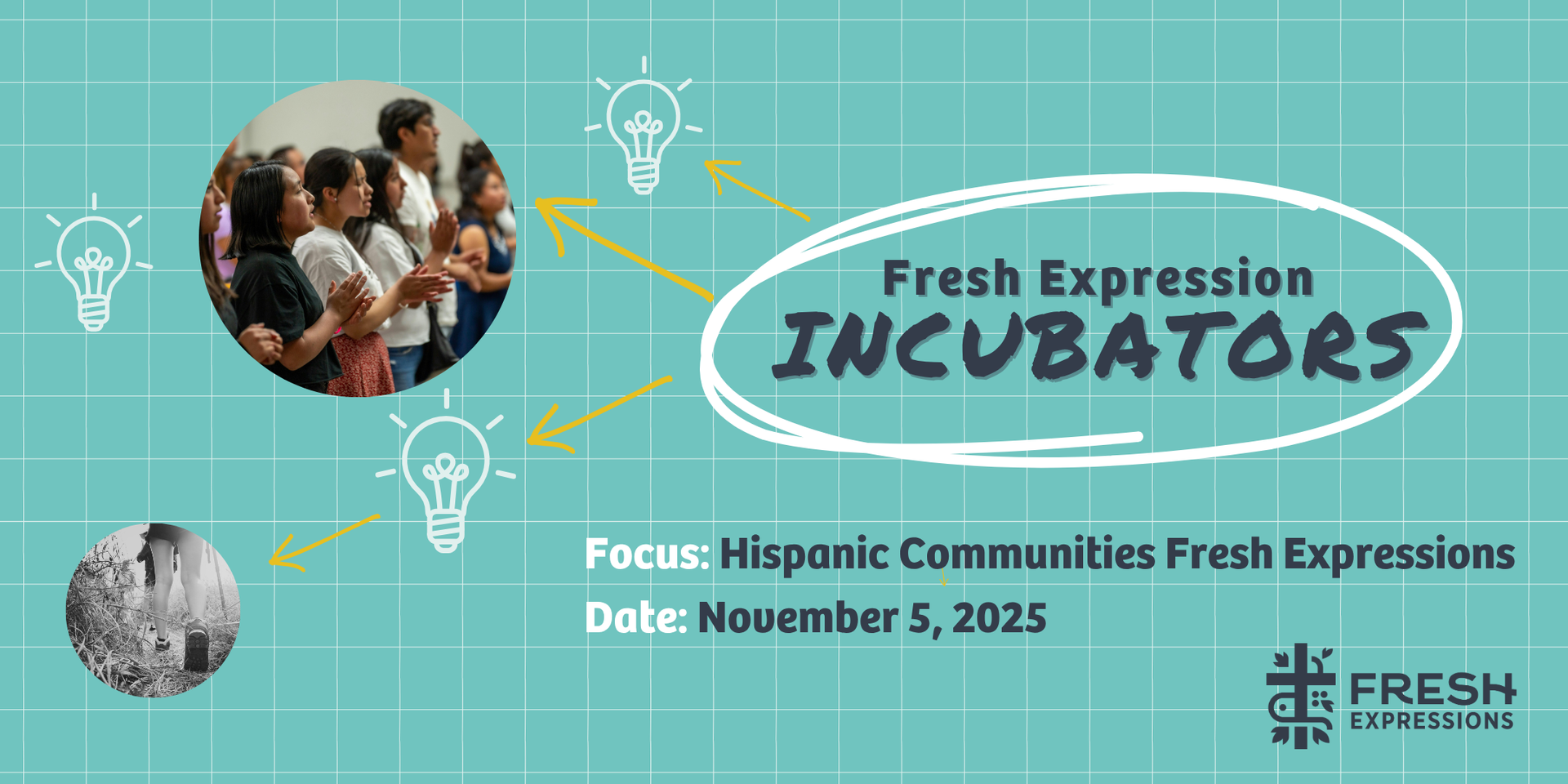 Fresh Expression
INCUBATORS

Focus: Hispanic Communities Fresh Expressions
Date: November 5, 2025

FRESH
EXPRESSIONS